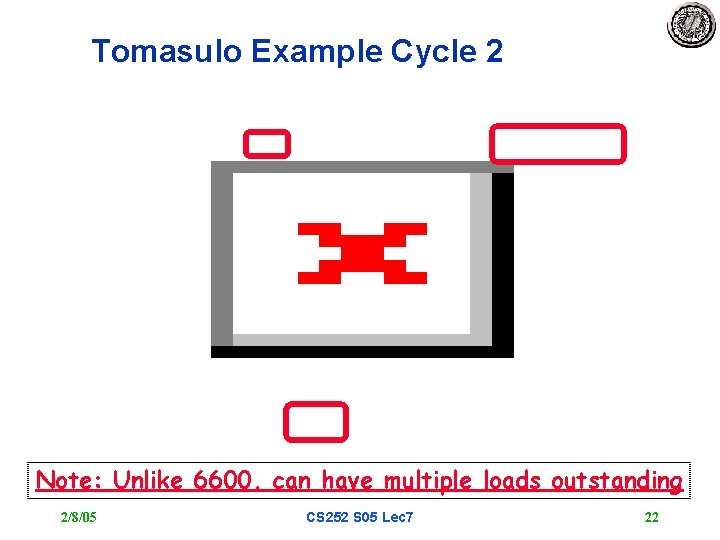 Tomasulo Example Cycle 2

Note: Unlike 6600, can have multiple loads outstanding

2/8/05

CS252 S05 Lec7

22